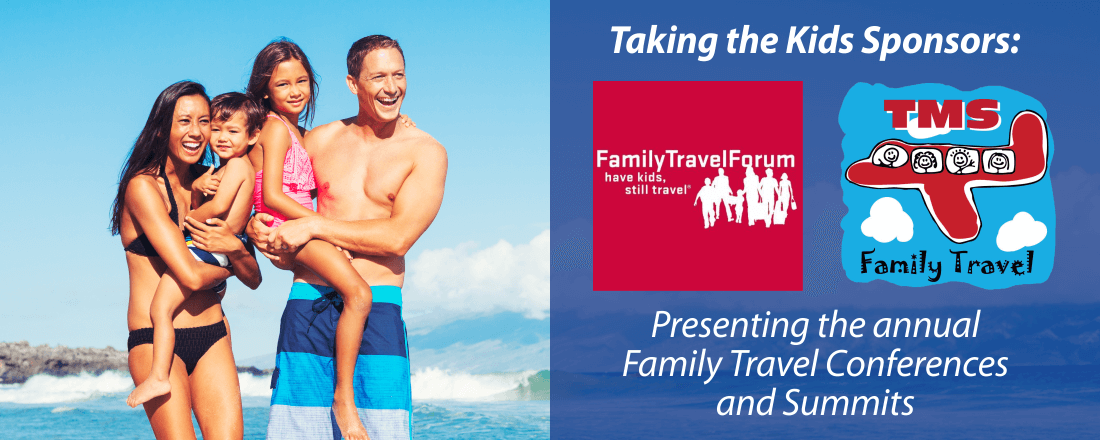 Taking the Kids Sponsors:

FamilyTravelForum
have kids, still travel®

TMS
Family Travel

Presenting the annual Family Travel Conferences and Summits